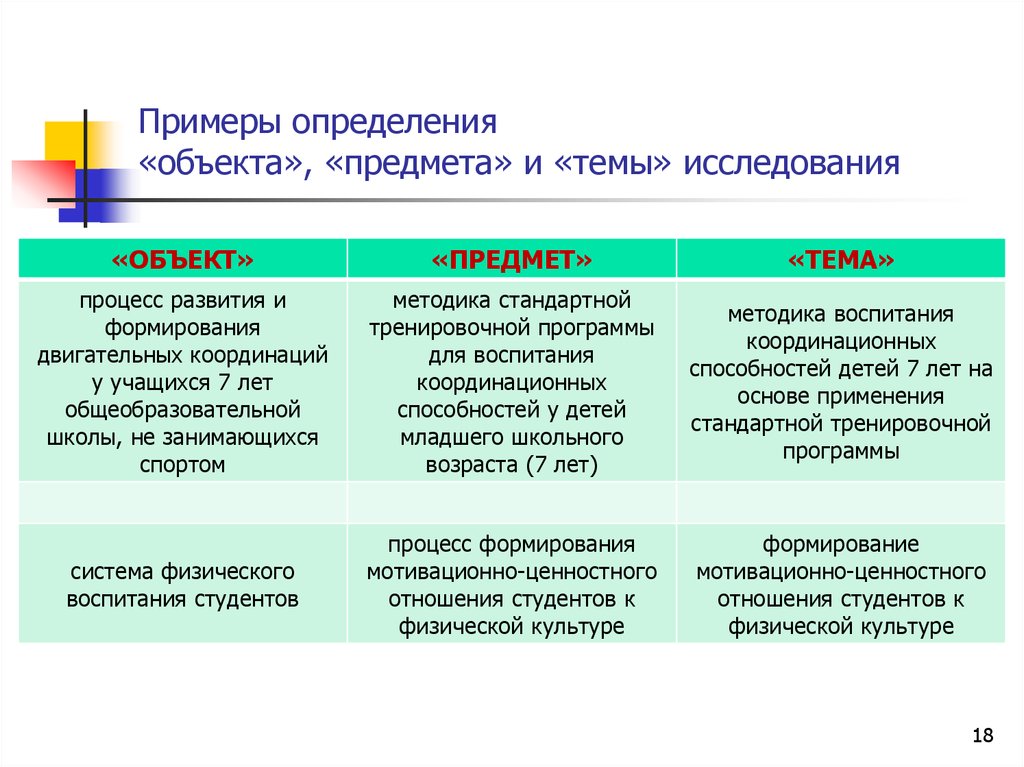 Примеры определения «объекта», «предмета» и «темы» исследования

| «ОБЪЕКТ» | «ПРЕДМЕТ» | «ТЕМА» |
|---|---|---|
| процесс развития и формирования двигательных координаций у учащихся 7 лет общеобразовательной школы, не занимающихся спортом | методика стандартной тренировочной программы для воспитания координационных способностей у детей младшего школьного возраста (7 лет) | методика воспитания координационных способностей детей 7 лет на основе применения стандартной тренировочной программы |
| | | |
| система физического воспитания студентов | процесс формирования мотивационно-ценностного отношения студентов к физической культуре | формирование мотивационно-ценностного отношения студентов к физической культуре |

18